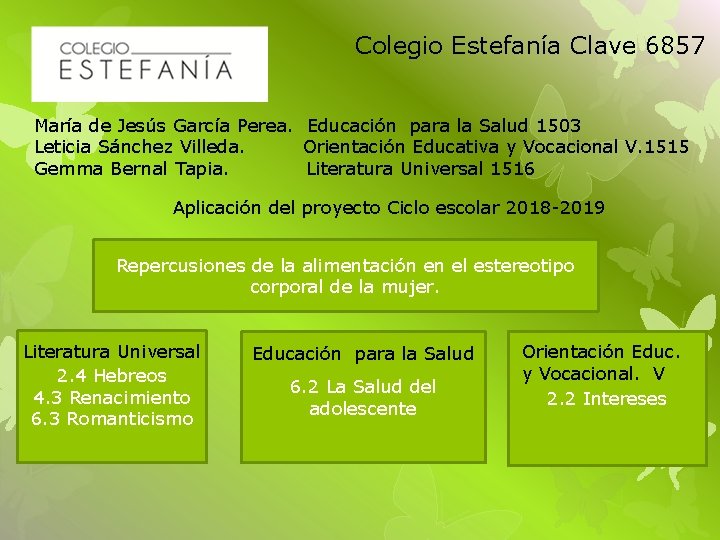 COLEGIO
ESTEFANÍA

Colegio Estefanía Clave 6857

María de Jesús García Perea. Educación para la Salud 1503
Leticia Sánchez Villeda. Orientación Educativa y Vocacional V.1515
Gemma Bernal Tapia. Literatura Universal 1516

Aplicación del proyecto Ciclo escolar 2018-2019

Repercusiones de la alimentación en el estereotipo corporal de la mujer.

Literatura Universal
2.4 Hebreos
4.3 Renacimiento
6.3 Romanticismo

Educación para la Salud
6.2 La Salud del adolescente

Orientación Educ. y Vocacional. V
2.2 Intereses